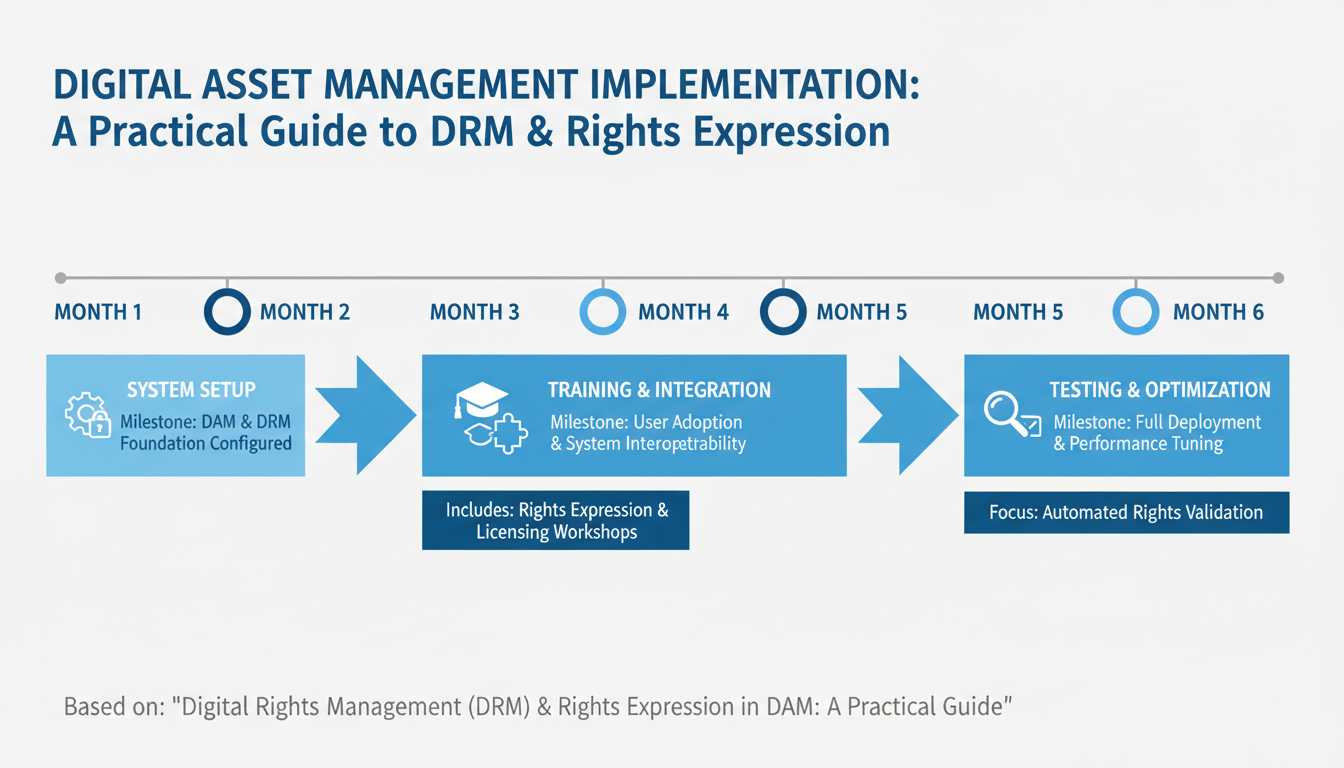 DIGITAL ASSET MANAGEMENT IMPLEMENTATION:
A Practical Guide to DRM & Rights Expression

MONTH 1 MONTH 2 MONTH 3 MONTH 4 MONTH 5 MONTH 5 MONTH 6

SYSTEM SETUP
Milestone: DAM & DRM Foundation Configured

TRAINING & INTEGRATION
Milestone: User Adoption & System Interopetrability

Includes: Rights Expression & Licensing Workshops

TESTING & OPTIMIZATION
Milestone: Full Deployment & Performance Tuning

Focus: Automated Rights Validation

Based on: "Digital Rights Management (DRM) & Rights Expression in DAM: A Practical Guide"